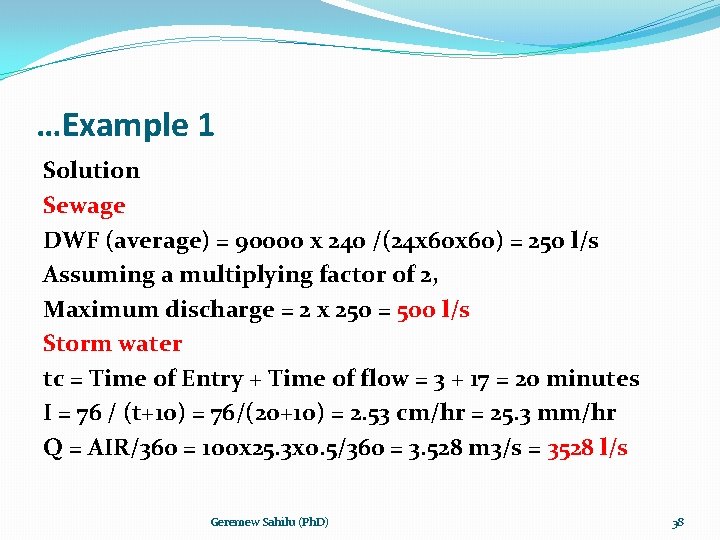 …Example 1

Solution

Sewage

DWF (average) = 90000 x 240 /(24x60x60) = 250 l/s

Assuming a multiplying factor of 2,

Maximum discharge = 2 x 250 = 500 l/s

Storm water

tc = Time of Entry + Time of flow = 3 + 17 = 20 minutes

I = 76 / (t+10) = 76/(20+10) = 2.53 cm/hr = 25.3 mm/hr

Q = AIR/360 = 100x25.3x0.5/360 = 3.528 m3/s = 3528 l/s

Geremew Sahilu (PhD)

38